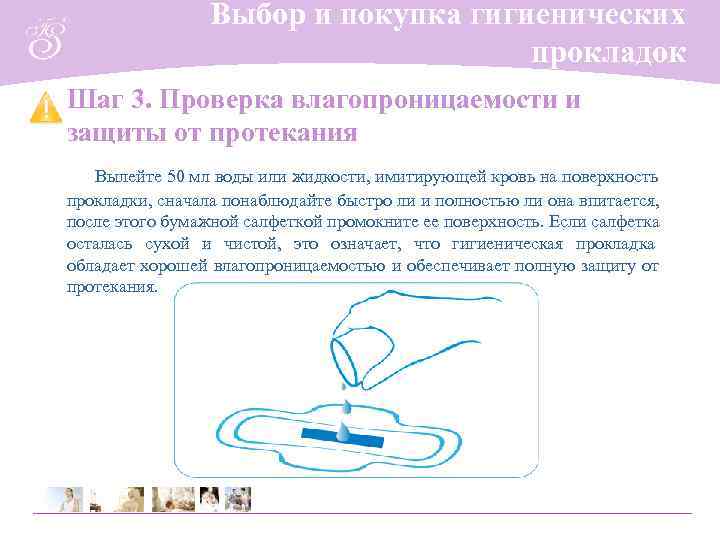 Выбор и покупка гигиенических прокладок

Шаг 3. Проверка влагопроницаемости и защиты от протекания

Вылейте 50 мл воды или жидкости, имитирующей кровь на поверхность прокладки, сначала понаблюдайте быстро ли и полностью ли она впитается, после этого бумажной салфеткой промокните ее поверхность. Если салфетка осталась сухой и чистой, это означает, что гигиеническая прокладка обладает хорошей влагопроницаемостью и обеспечивает полную защиту от протекания.